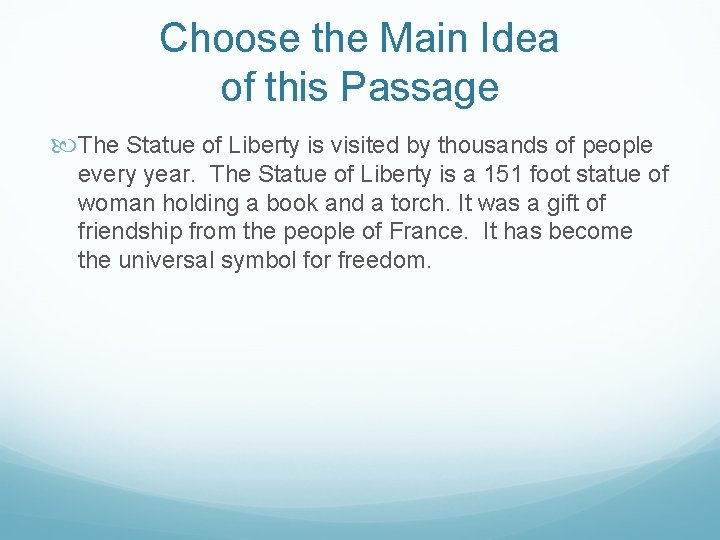 Choose the Main Idea of this Passage

The Statue of Liberty is visited by thousands of people every year. The Statue of Liberty is a 151 foot statue of woman holding a book and a torch. It was a gift of friendship from the people of France. It has become the universal symbol for freedom.